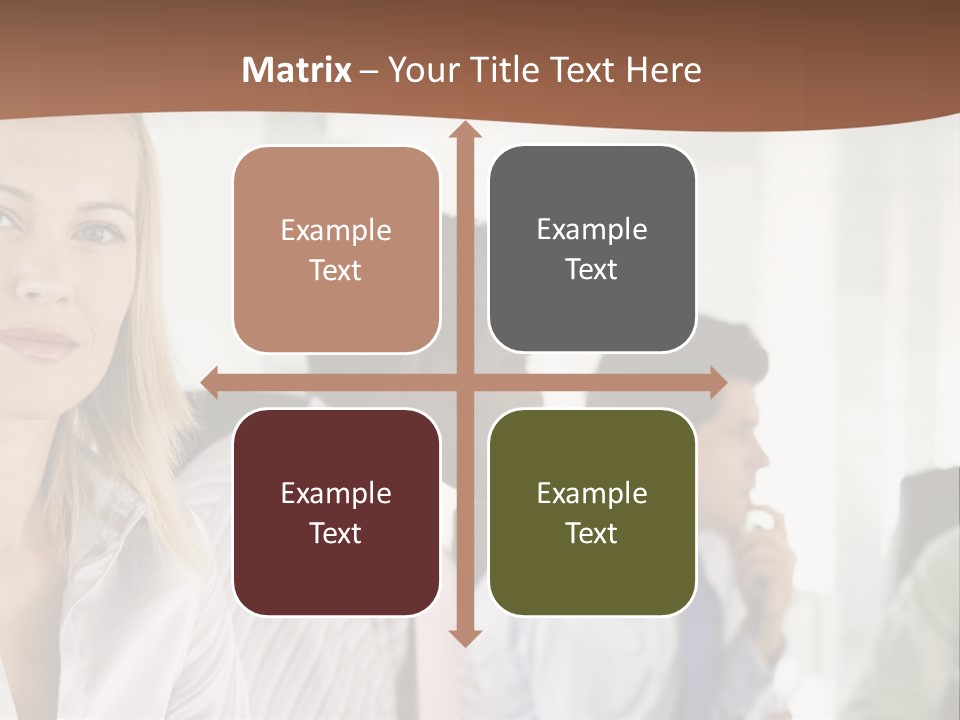 Matrix – Your Title Text Here

Example Text

Example Text

Example Text

Example Text